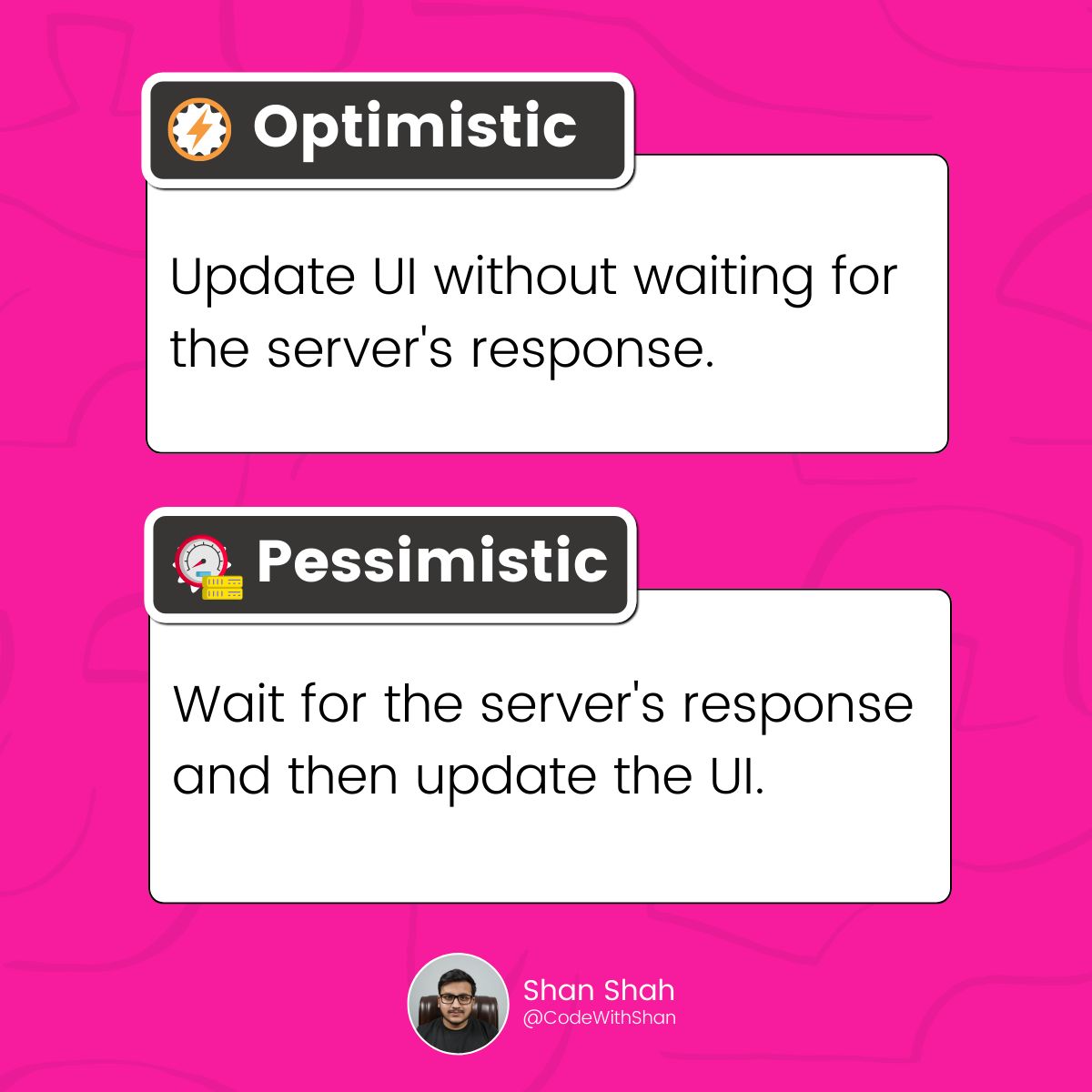 Optimistic

Update UI without waiting for the server's response.

Pessimistic

Wait for the server's response and then update the UI.

Shan Shah
@CodeWithShan